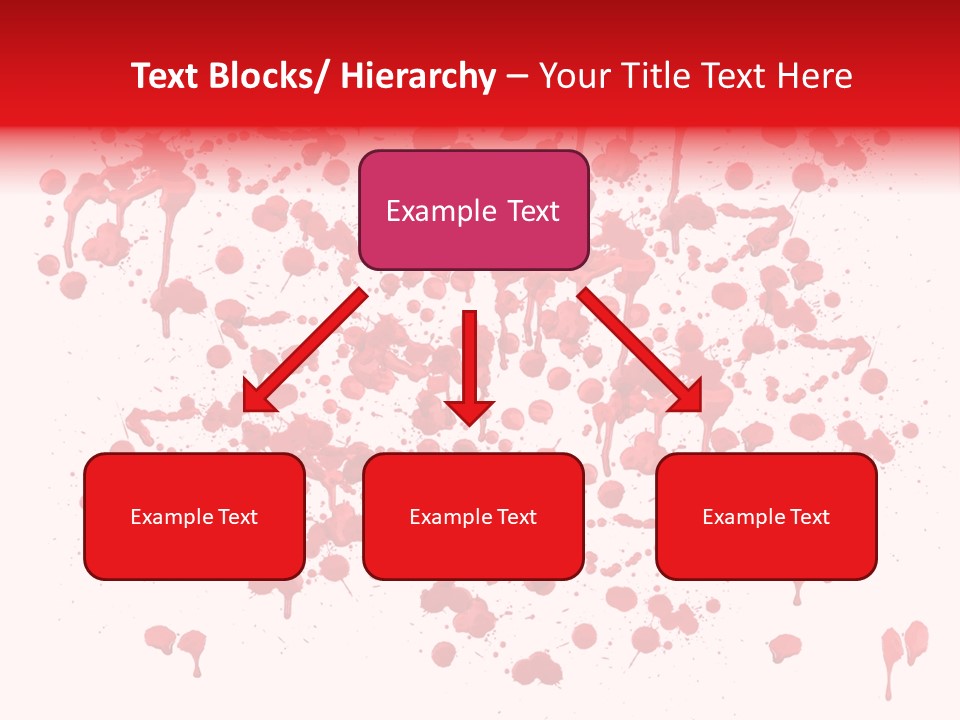 Text Blocks/ Hierarchy – Your Title Text Here

Example Text

Example Text

Example Text

Example Text